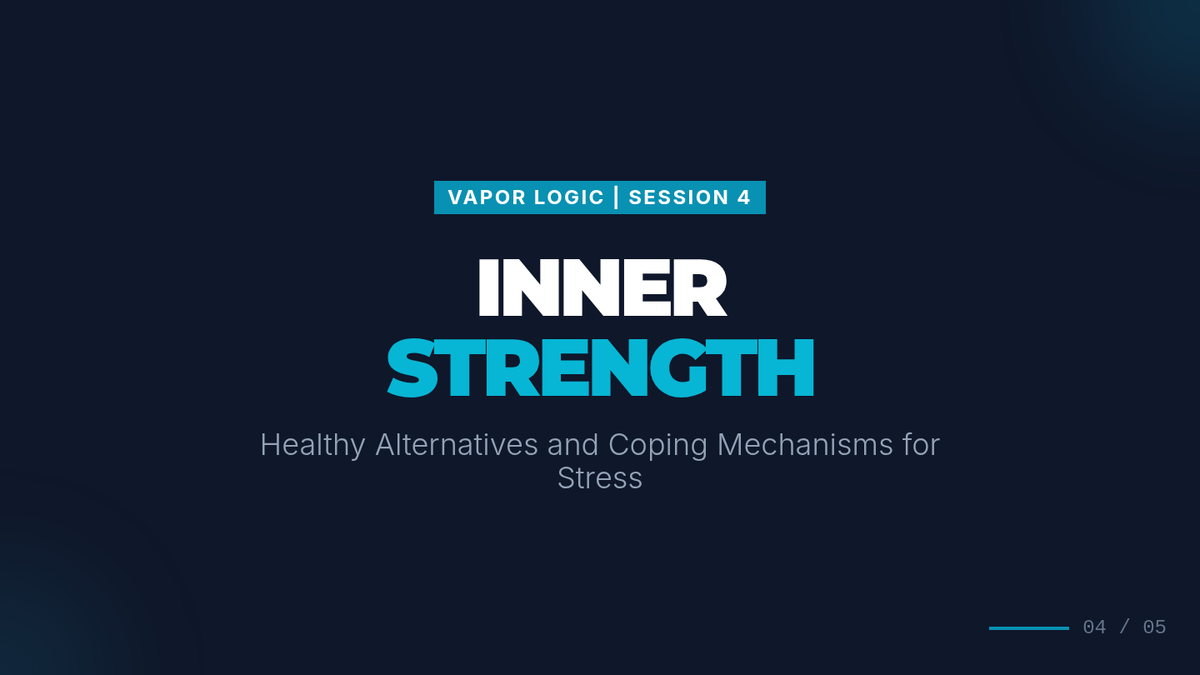 VAPOR LOGIC | SESSION 4

INNER
STRENGTH

Healthy Alternatives and Coping Mechanisms for Stress

04 / 05